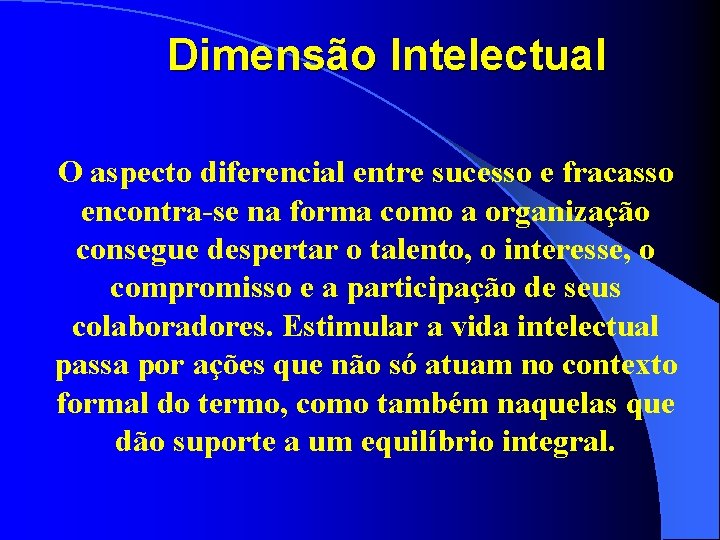 Dimensão Intelectual

O aspecto diferencial entre sucesso e fracasso encontra-se na forma como a organização consegue despertar o talento, o interesse, o compromisso e a participação de seus colaboradores. Estimular a vida intelectual passa por ações que não só atuam no contexto formal do termo, como também naquelas que dão suporte a um equilíbrio integral.